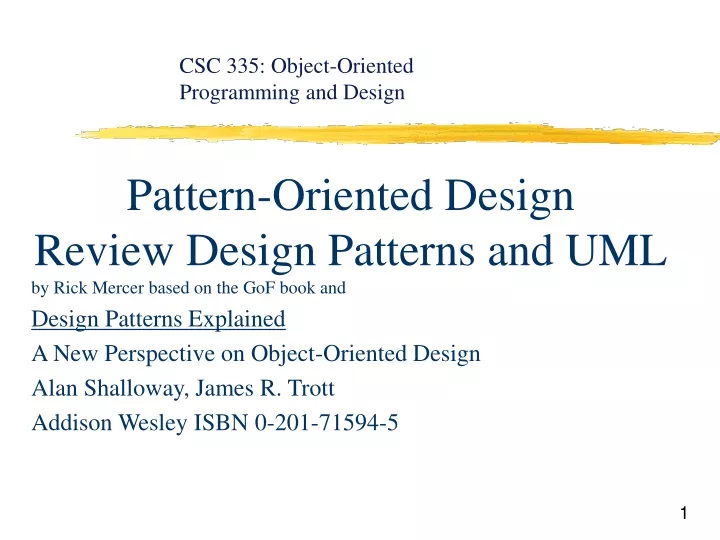 CSC 335: Object-Oriented Programming and Design

Pattern-Oriented Design
Review Design Patterns and UML

by Rick Mercer based on the GoF book and

Design Patterns Explained

A New Perspective on Object-Oriented Design

Alan Shalloway, James R. Trott

Addison Wesley ISBN 0-201-71594-5

1